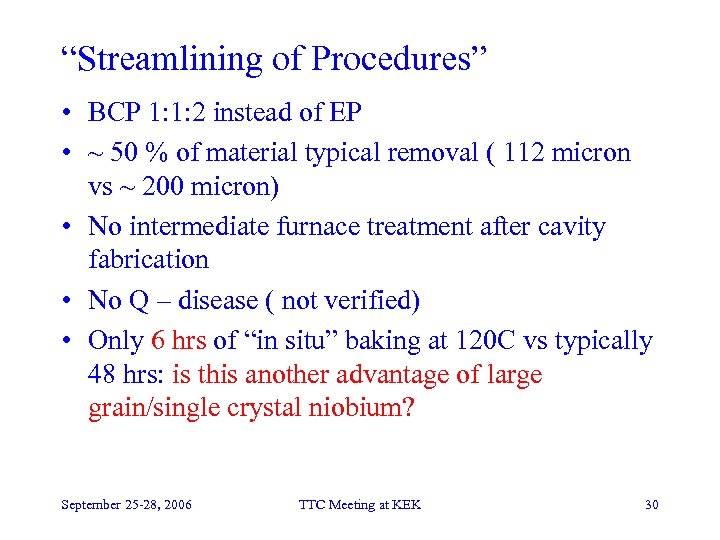 “Streamlining of Procedures”

• BCP 1:1:2 instead of EP

• ~ 50 % of material typical removal ( 112 micron vs ~ 200 micron)

• No intermediate furnace treatment after cavity fabrication

• No Q – disease ( not verified)

• Only 6 hrs of “in situ” baking at 120C vs typically 48 hrs: is this another advantage of large grain/single crystal niobium?

September 25-28, 2006

TTC Meeting at KEK

30